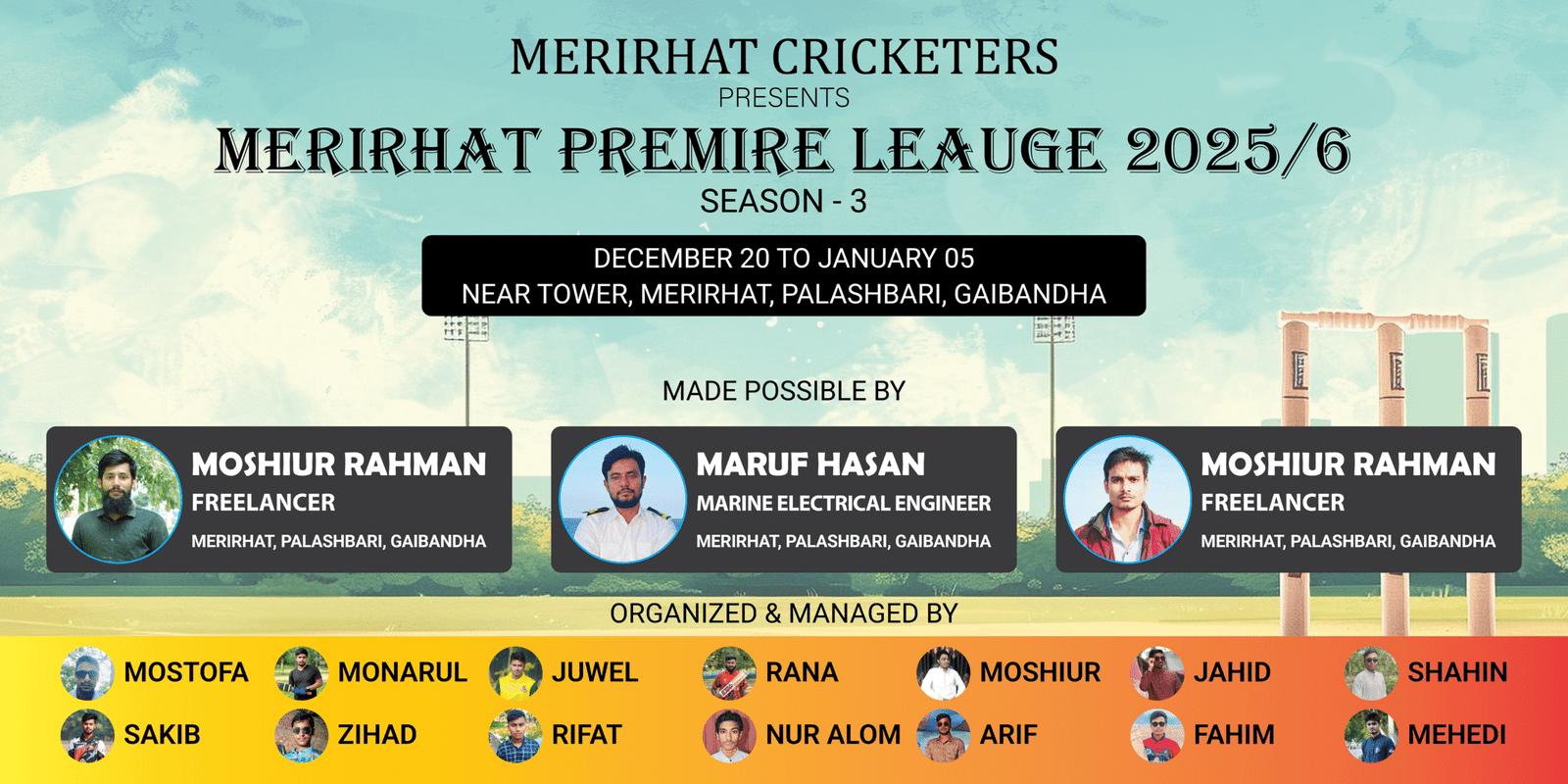 MERIRHAT CRICKETERS
PRESENTS
MERIRHAT PREMIRE LEAUGE 2025/6
SEASON - 3

DECEMBER 20 TO JANUARY 05
NEAR TOWER, MERIRHAT, PALASHBARI, GAIBANDHA

MADE POSSIBLE BY

MOSHIUR RAHMAN
FREELANCER
MERIRHAT, PALASHBARI, GAIBANDHA

MARUF HASAN
MARINE ELECTRICAL ENGINEER
MERIRHAT, PALASHBARI, GAIBANDHA

MOSHIUR RAHMAN
FREELANCER
MERIRHAT, PALASHBARI, GAIBANDHA

ORGANIZED & MANAGED BY

MOSTOFA
MONARUL
JUWEL
RANA
MOSHIUR
JAHID
SHAHIN
SAKIB
ZIHAD
RIFAT
NUR ALOM
ARIF
FAHIM
MEHEDI